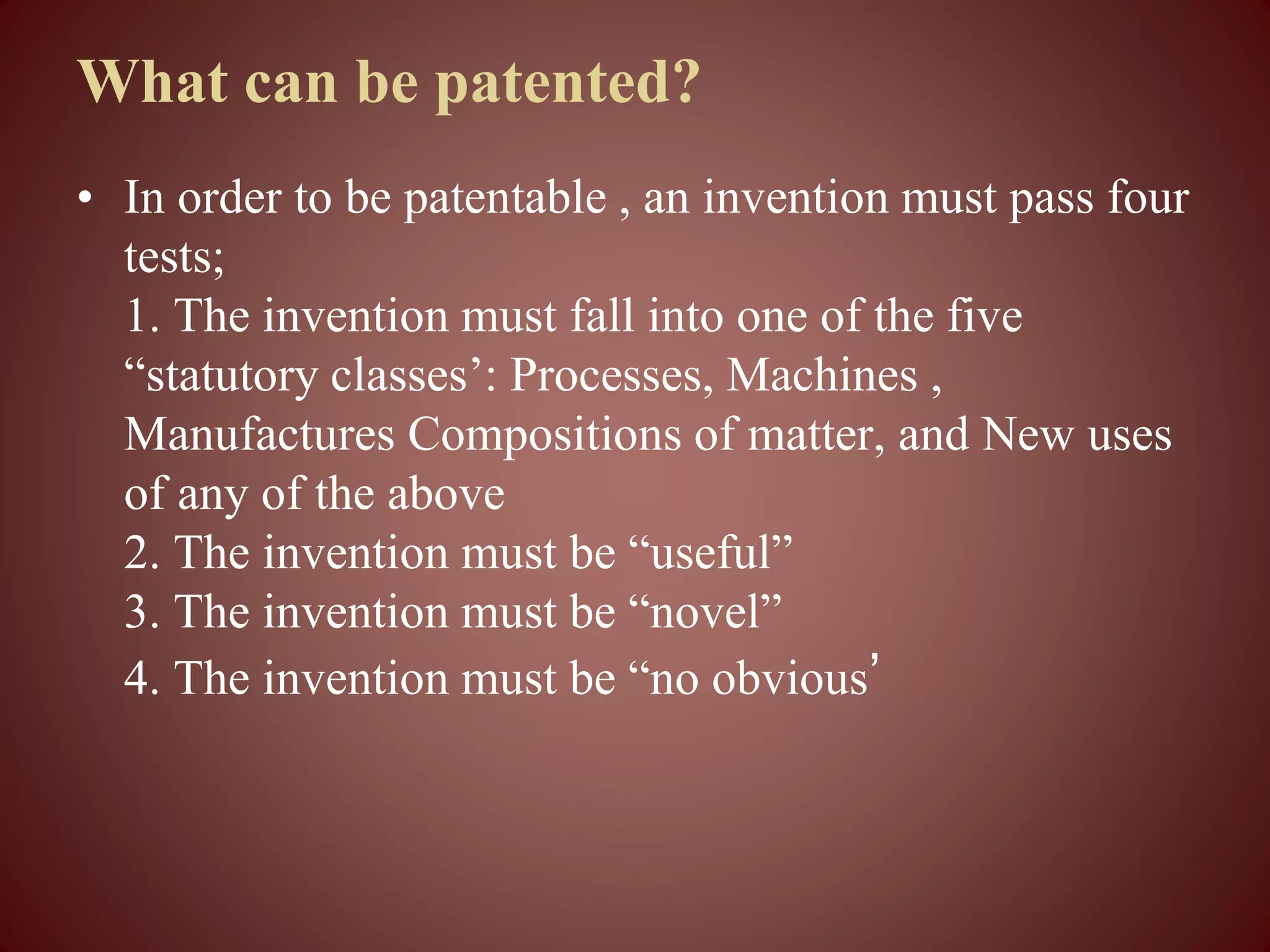 What can be patented?

• In order to be patentable , an invention must pass four tests;
1. The invention must fall into one of the five “statutory classes’: Processes, Machines , Manufactures Compositions of matter, and New uses of any of the above
2. The invention must be “useful”
3. The invention must be “novel”
4. The invention must be “no obvious’